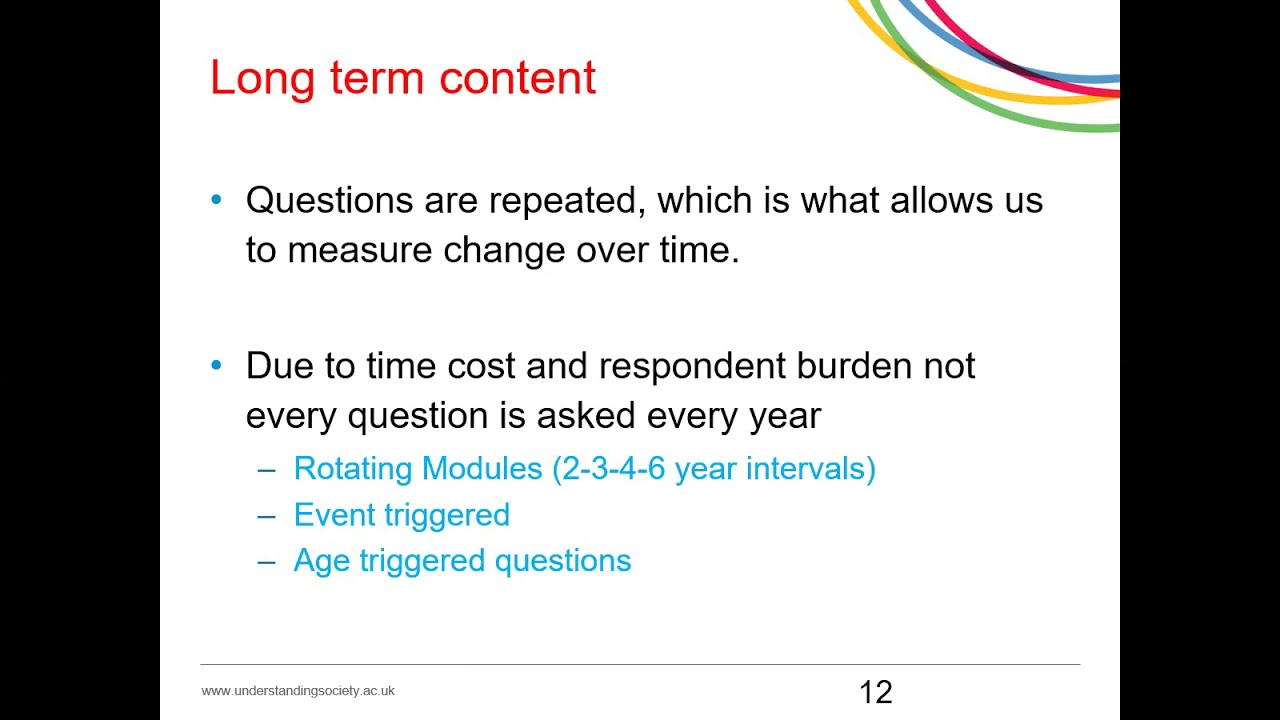 Long term content

• Questions are repeated, which is what allows us to measure change over time.

• Due to time cost and respondent burden not every question is asked every year
– Rotating Modules (2-3-4-6 year intervals)
– Event triggered
– Age triggered questions

www.understandingsociety.ac.uk

12